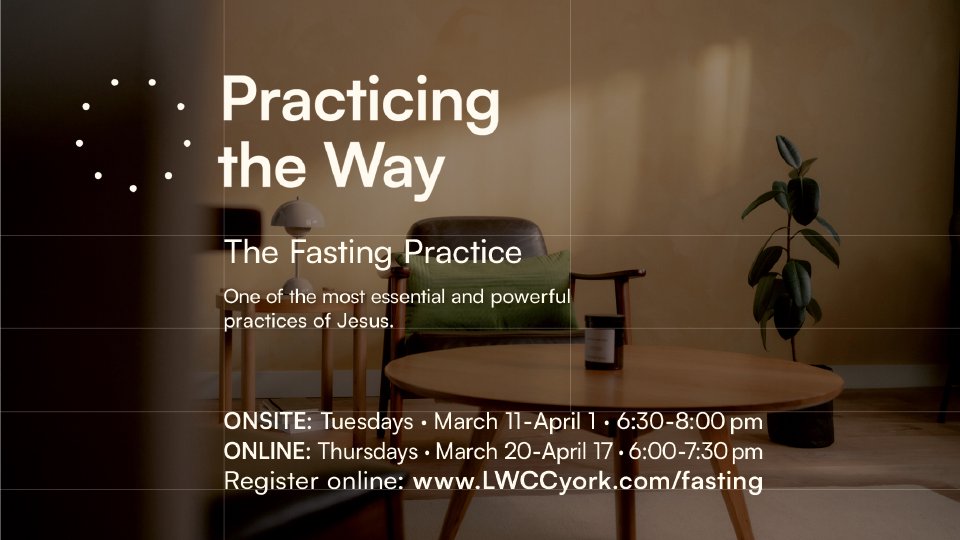 Practicing the Way

The Fasting Practice

One of the most essential and powerful practices of Jesus.

ONSITE: Tuesdays • March 11-April 1 • 6:30-8:00 pm
ONLINE: Thursdays • March 20-April 17 • 6:00-7:30 pm
Register online: www.LWCCyork.com/fasting